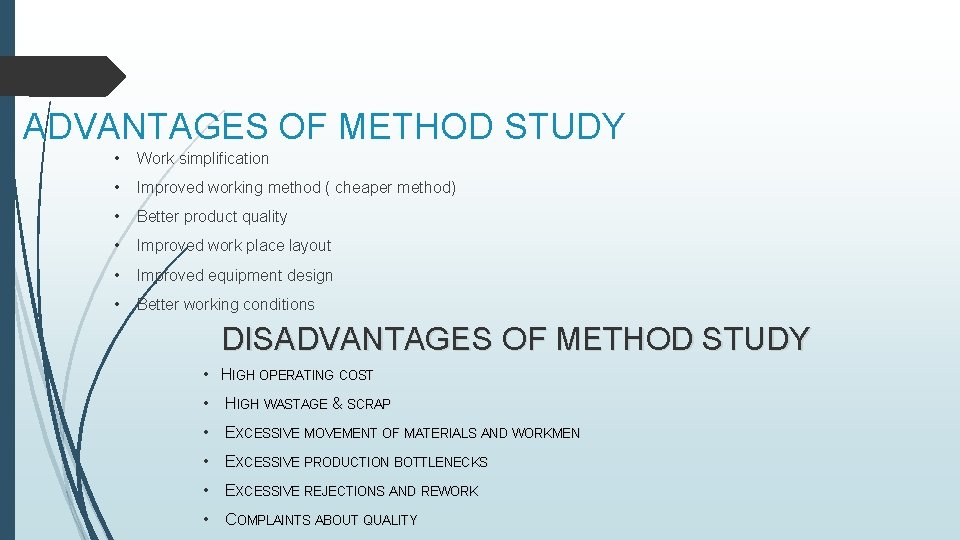 ADVANTAGES OF METHOD STUDY

• Work simplification
• Improved working method ( cheaper method)
• Better product quality
• Improved work place layout
• Improved equipment design
• Better working conditions

DISADVANTAGES OF METHOD STUDY

• HIGH OPERATING COST
• HIGH WASTAGE & SCRAP
• EXCESSIVE MOVEMENT OF MATERIALS AND WORKMEN
• EXCESSIVE PRODUCTION BOTTLENECKS
• EXCESSIVE REJECTIONS AND REWORK
• COMPLAINTS ABOUT QUALITY